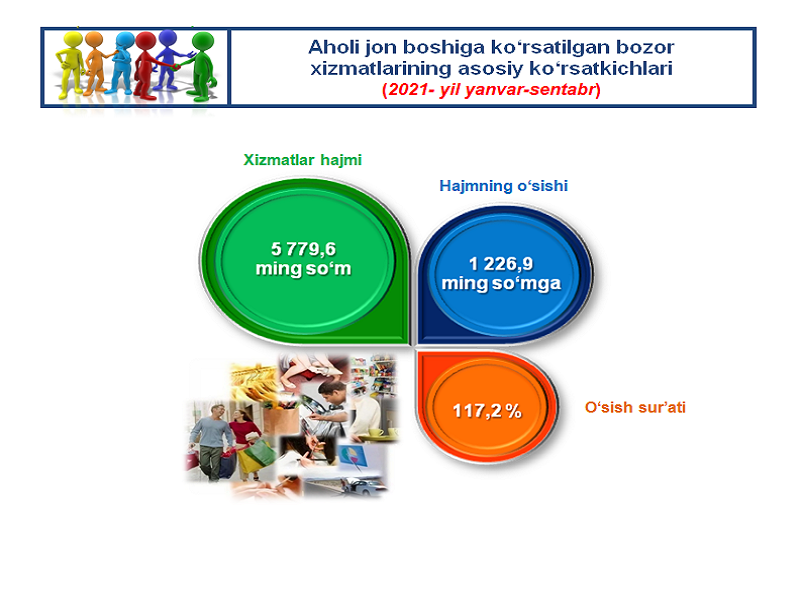 Aholi jon boshiga ko‘rsatilgan bozor xizmatlarining asosiy ko‘rsatkichlari
(2021- yil yanvar-sentabr)

Xizmatlar hajmi

5 779,6
ming so‘m

Hajmning o‘sishi

1 226,9
ming so‘mga

117,2 %

O‘sish sur’ati